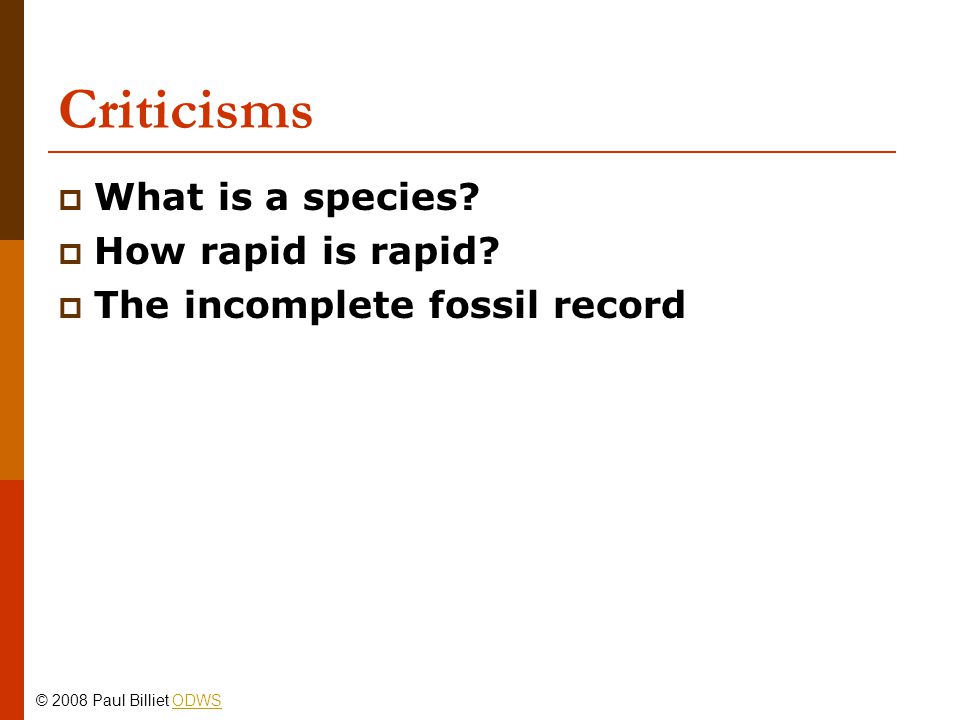 Criticisms

What is a species?

How rapid is rapid?

The incomplete fossil record

© 2008 Paul Billiet ODWS